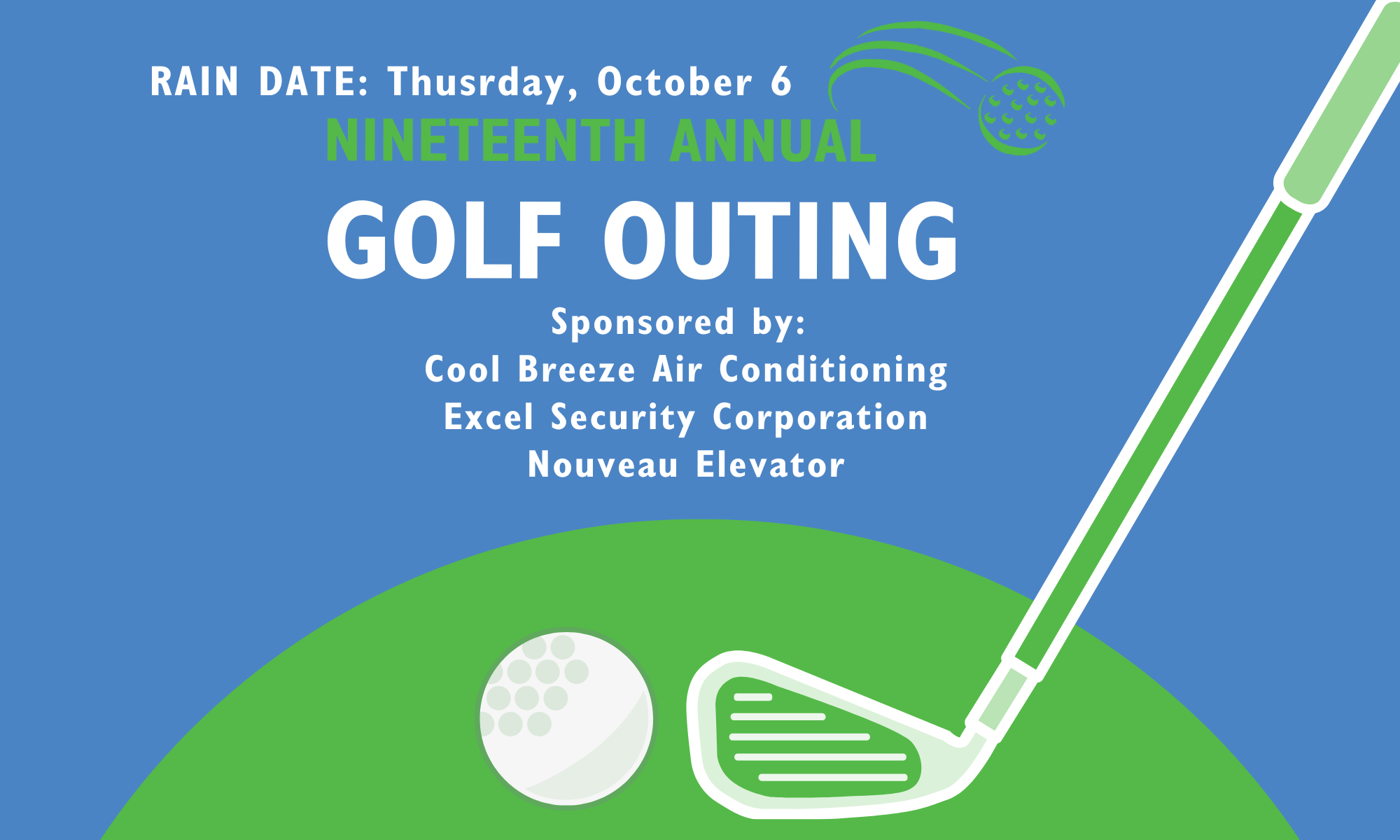 RAIN DATE: Thusrday, October 6

NINETEENTH ANNUAL

GOLF OUTING

Sponsored by:
Cool Breeze Air Conditioning
Excel Security Corporation
Nouveau Elevator